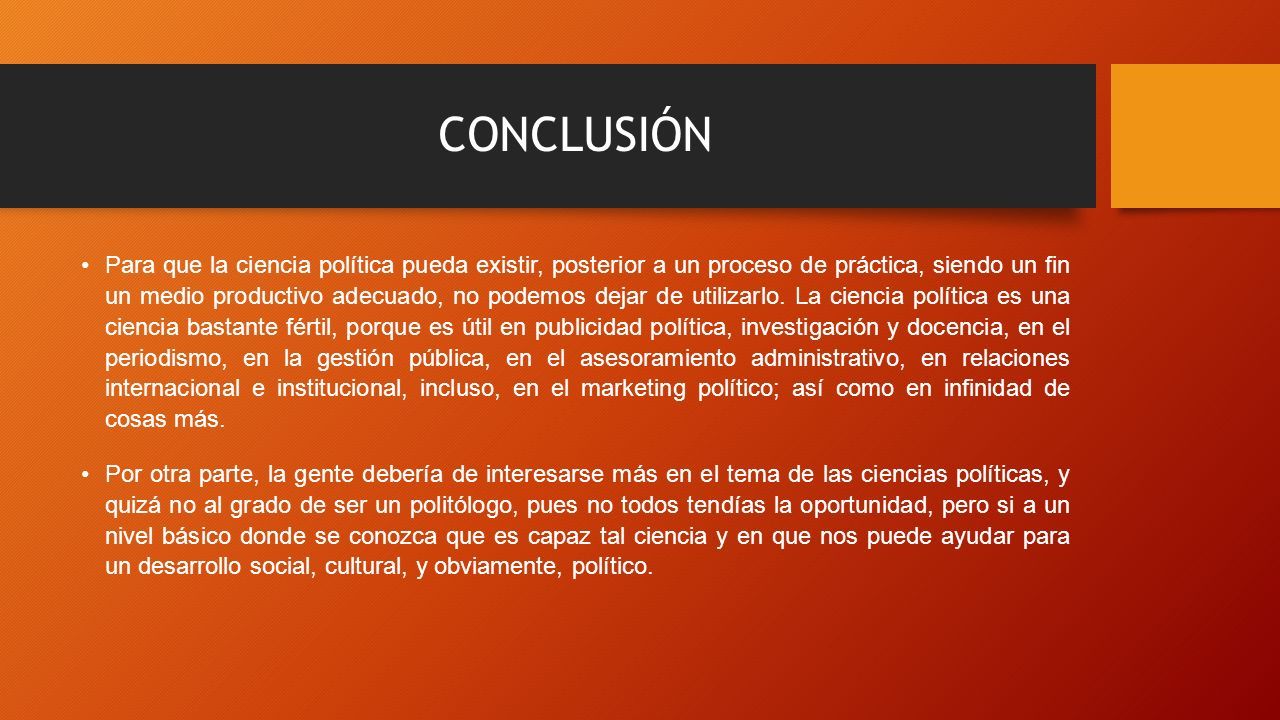 CONCLUSIÓN

• Para que la ciencia política pueda existir, posterior a un proceso de práctica, siendo un fin un medio productivo adecuado, no podemos dejar de utilizarlo. La ciencia política es una ciencia bastante fértil, porque es útil en publicidad política, investigación y docencia, en el periodismo, en la gestión pública, en el asesoramiento administrativo, en relaciones internacional e institucional, incluso, en el marketing político; así como en infinidad de cosas más.

• Por otra parte, la gente debería de interesarse más en el tema de las ciencias políticas, y quizá no al grado de ser un politólogo, pues no todos tendías la oportunidad, pero si a un nivel básico donde se conozca que es capaz tal ciencia y en que nos puede ayudar para un desarrollo social, cultural, y obviamente, político.